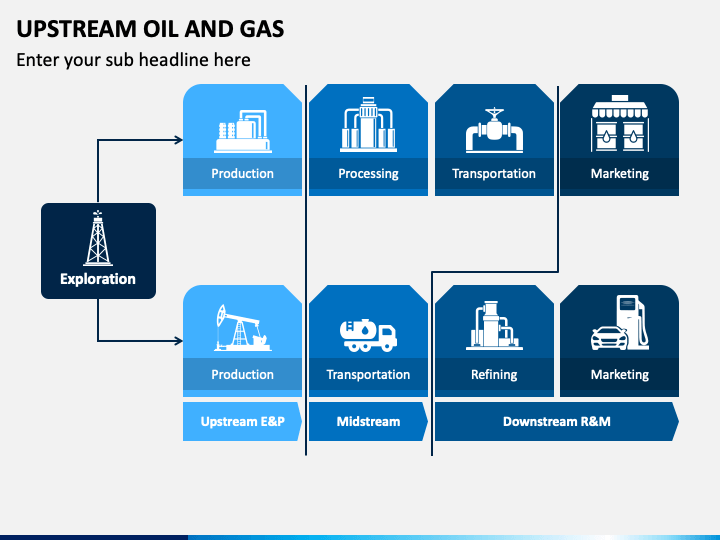 UPSTREAM OIL AND GAS

Enter your sub headline here

Exploration

Production

Processing

Transportation

Marketing

Production

Transportation

Refining

Marketing

Upstream E&P

Midstream

Downstream R&M